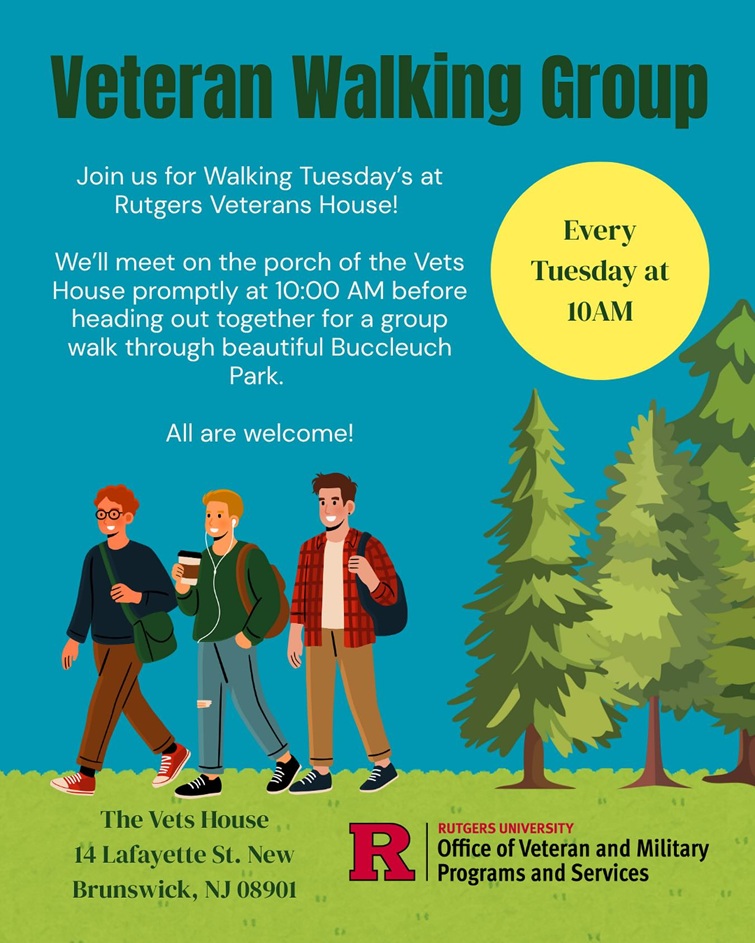 Veteran Walking Group

Join us for Walking Tuesday's at Rutgers Veterans House!

We'll meet on the porch of the Vets House promptly at 10:00 AM before heading out together for a group walk through beautiful Buccleuch Park.

All are welcome!

Every Tuesday at 10AM

The Vets House
14 Lafayette St. New Brunswick, NJ 08901

R
RUTGERS UNIVERSITY
Office of Veteran and Military Programs and Services